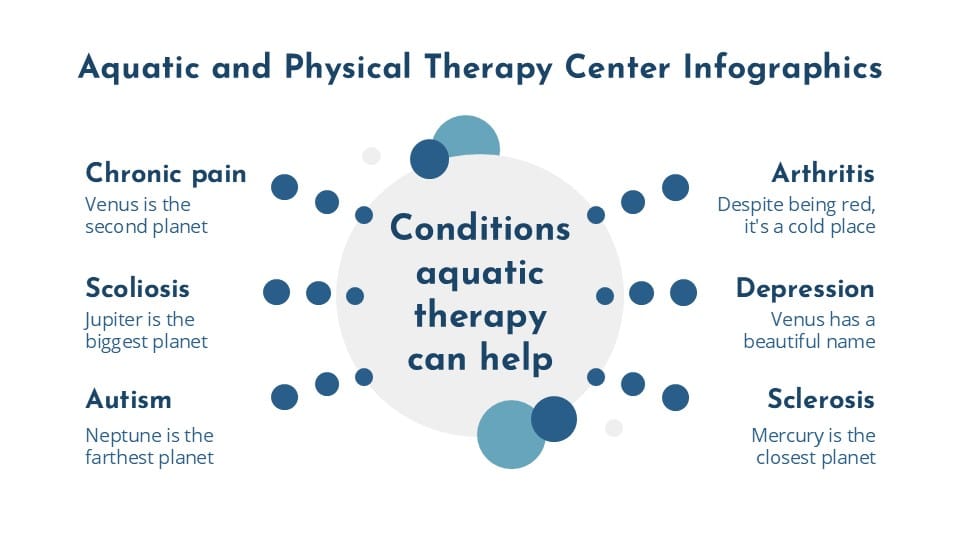 Aquatic and Physical Therapy Center Infographics

Chronic pain
Venus is the second planet

Scoliosis
Jupiter is the biggest planet

Autism
Neptune is the farthest planet

Conditions aquatic therapy can help

Arthritis
Despite being red, it's a cold place

Depression
Venus has a beautiful name

Sclerosis
Mercury is the closest planet